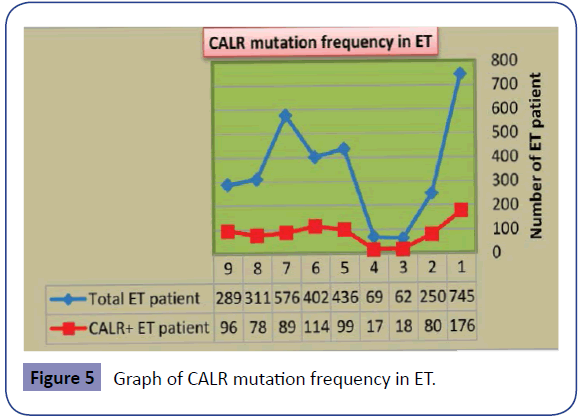 CALR mutation frequency in ET

800
700
600
500
400
300
200
100
0

Number of ET patient

|  | 9 | 8 | 7 | 6 | 5 | 4 | 3 | 2 | 1 |
|---|---|---|---|---|---|---|---|---|---|
| Total ET patient | 289 | 311 | 576 | 402 | 436 | 69 | 62 | 250 | 745 |
| CALR+ ET patient | 96 | 78 | 89 | 114 | 99 | 17 | 18 | 80 | 176 |

Figure 5 Graph of CALR mutation frequency in ET.